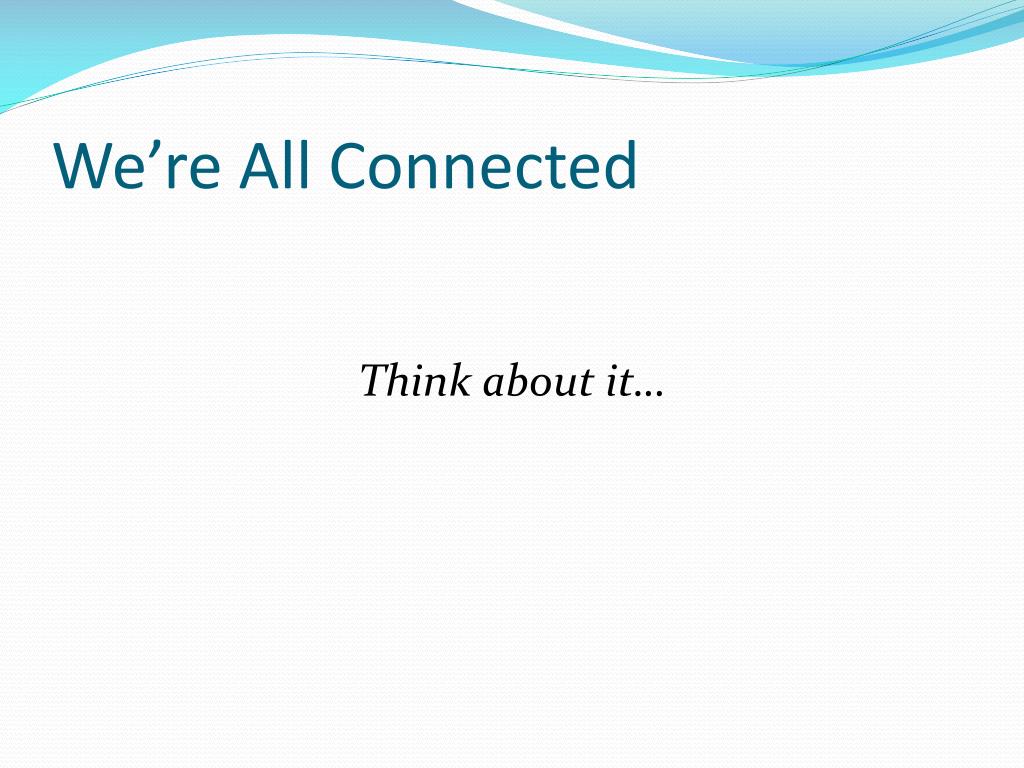 We’re All Connected

Think about it…